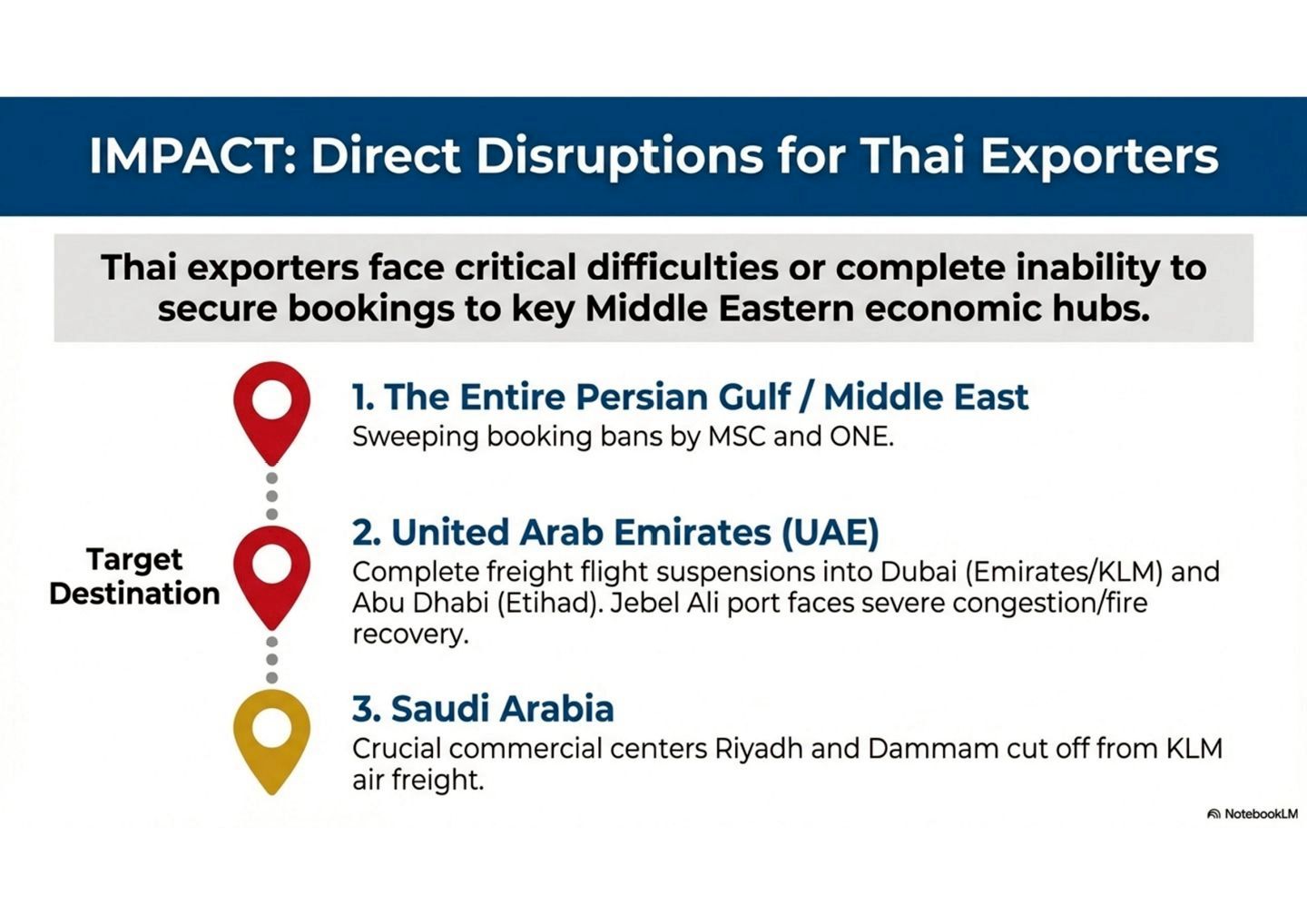 IMPACT: Direct Disruptions for Thai Exporters

Thai exporters face critical difficulties or complete inability to secure bookings to key Middle Eastern economic hubs.

Target Destination

1. The Entire Persian Gulf / Middle East
Sweeping booking bans by MSC and ONE.

2. United Arab Emirates (UAE)
Complete freight flight suspensions into Dubai (Emirates/KLM) and Abu Dhabi (Etihad). Jebel Ali port faces severe congestion/fire recovery.

3. Saudi Arabia
Crucial commercial centers Riyadh and Dammam cut off from KLM air freight.

NotebookLM